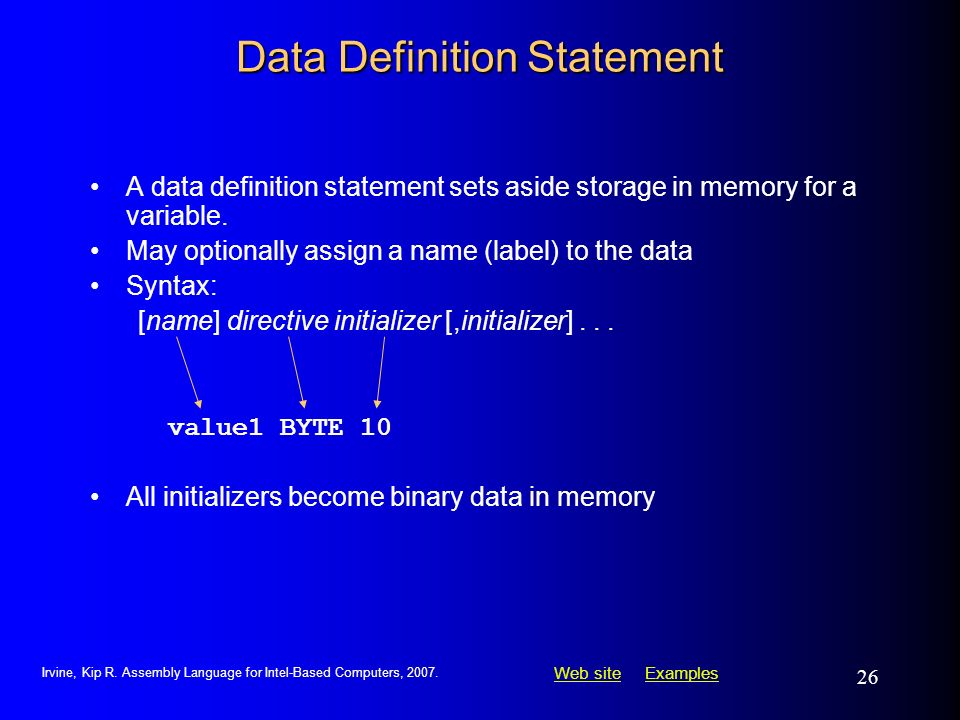 Data Definition Statement

• A data definition statement sets aside storage in memory for a variable.
• May optionally assign a name (label) to the data
• Syntax:
[name] directive initializer [,initializer] . . .

value1 BYTE 10

• All initializers become binary data in memory

Irvine, Kip R. Assembly Language for Intel-Based Computers, 2007.

Web site Examples

26